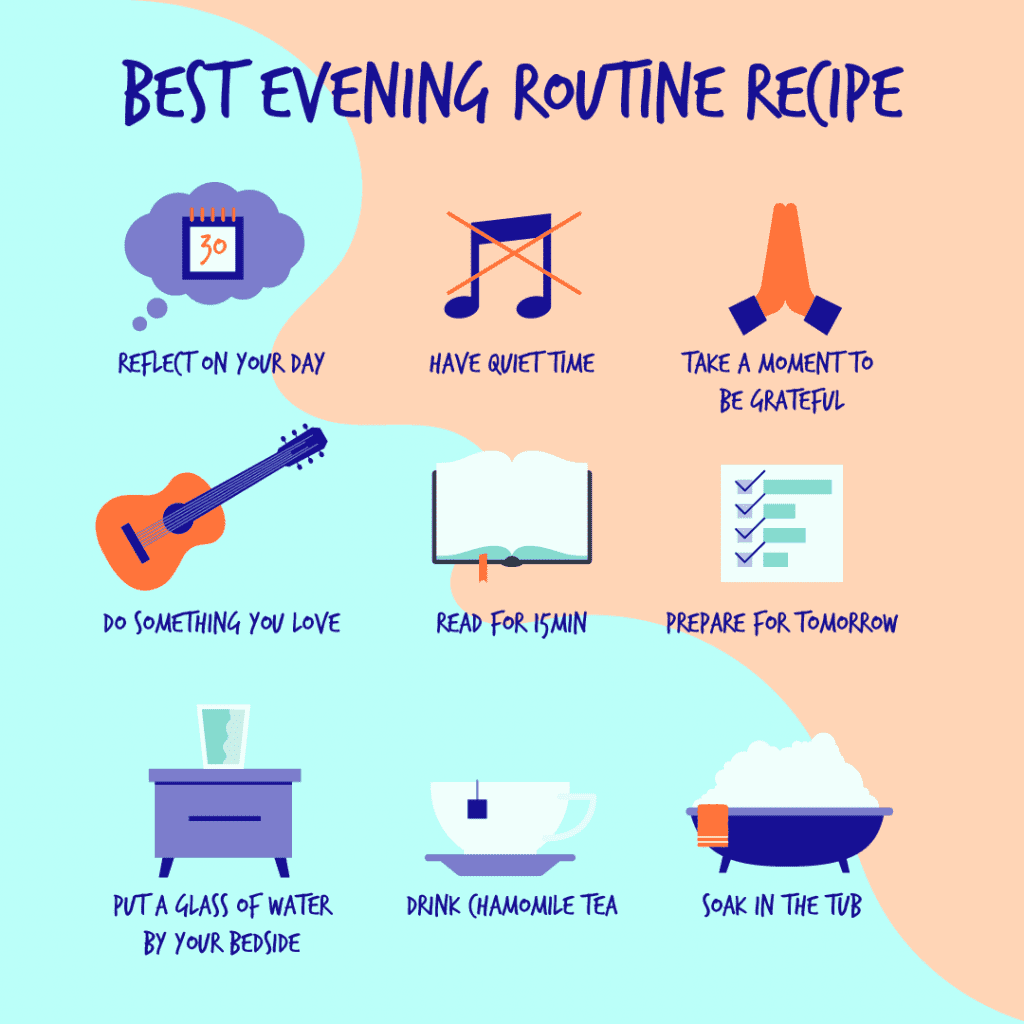 BEST EVENING ROUTINE RECIPE

30

REFLECT ON YOUR DAY

HAVE QUIET TIME

TAKE A MOMENT TO BE GRATEFUL

DO SOMETHING YOU LOVE

READ FOR 15MIN

PREPARE FOR TOMORROW

PUT A GLASS OF WATER BY YOUR BEDSIDE

DRINK CHAMOMILE TEA

SOAK IN THE TUB